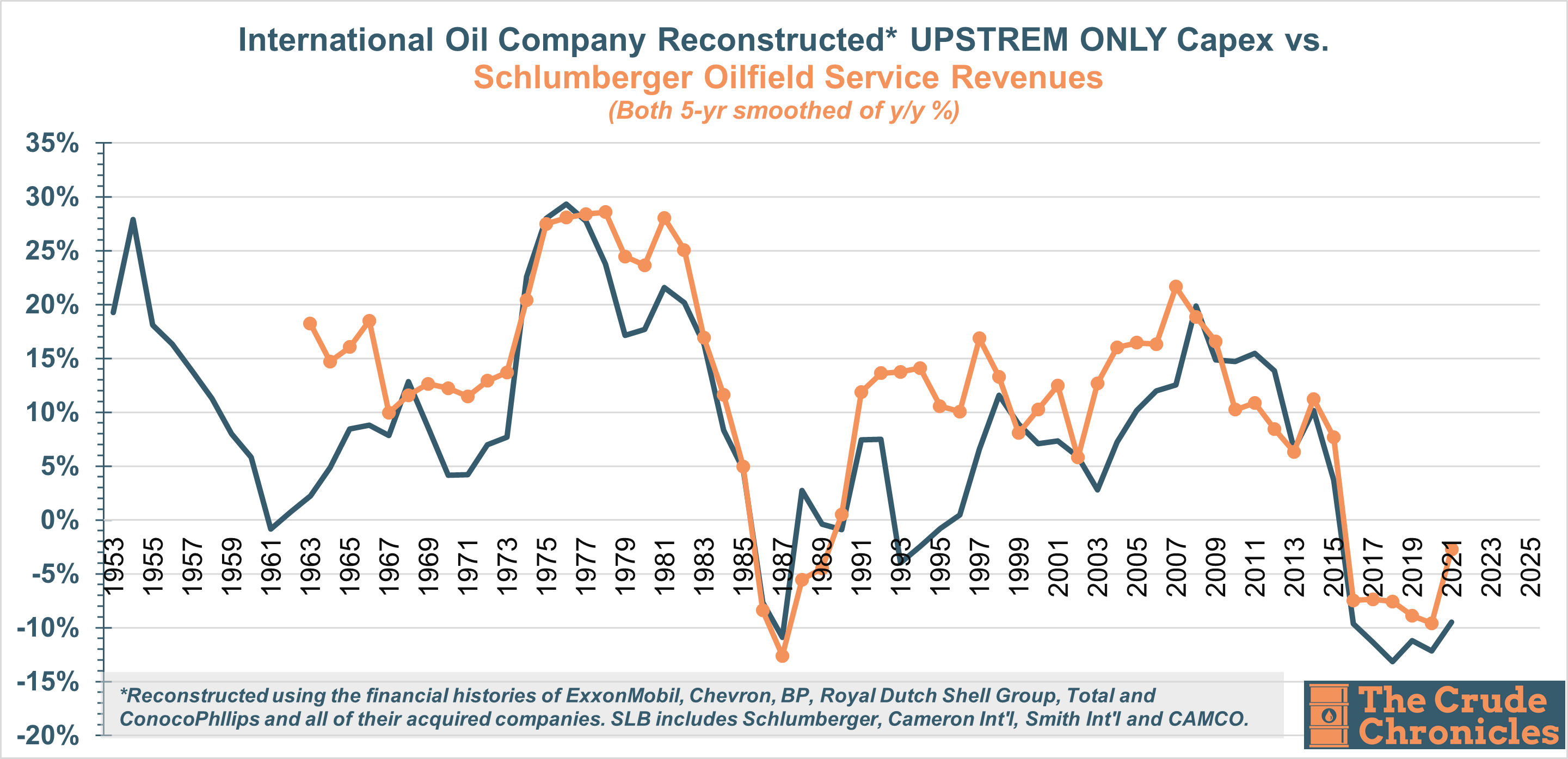 International Oil Company Reconstructed* UPSTREM ONLY Capex vs.
Schlumberger Oilfield Service Revenues
(Both 5-yr smoothed of y/y %)

35%
30%
25%
20%
15%
10%
5%
0%
-5%
-10%
-15%
-20%

1953 1955 1957 1959 1961 1963 1965 1967 1969 1971 1973 1975 1977 1979 1981 1983 1985 1987 1989 1991 1993 1995 1997 1999 2001 2003 2005 2007 2009 2011 2013 2015 2017 2019 2021 2023 2025

*Reconstructed using the financial histories of ExxonMobil, Chevron, BP, Royal Dutch Shell Group, Total and ConocoPhllips and all of their acquired companies. SLB includes Schlumberger, Cameron Int'l, Smith Int'l and CAMCO.

The Crude Chronicles